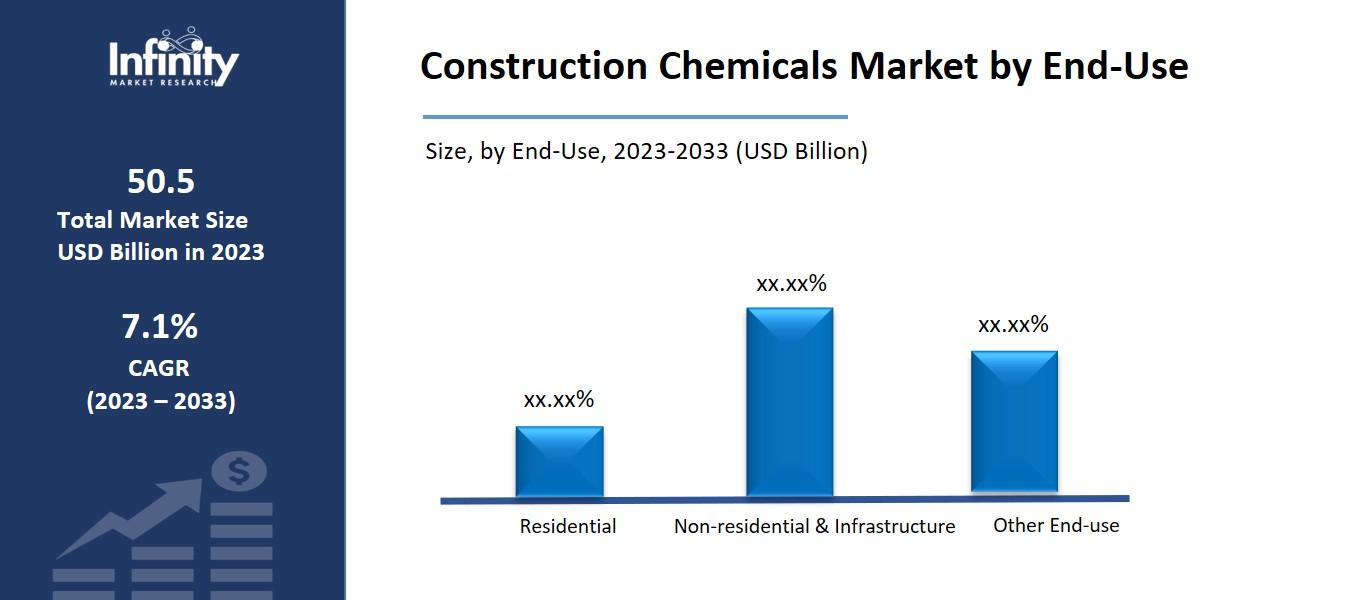 Infinity
MARKET RESEARCH

50.5
Total Market Size
USD Billion in 2023

7.1%
CAGR
(2023 – 2033)

$

Construction Chemicals Market by End-Use

Size, by End-Use, 2023-2033 (USD Billion)

xx.xx%
xx.xx%
xx.xx%

Residential
Non-residential & Infrastructure
Other End-use